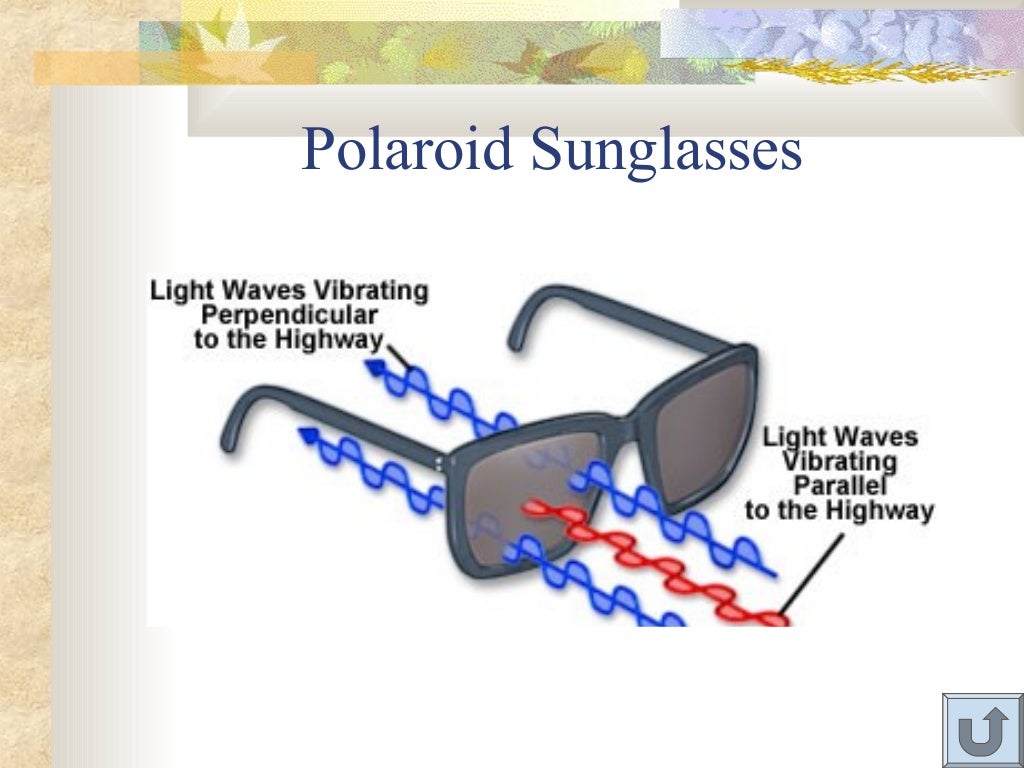 Polaroid Sunglasses

Light Waves Vibrating Perpendicular to the Highway

Light Waves Vibrating Parallel to the Highway